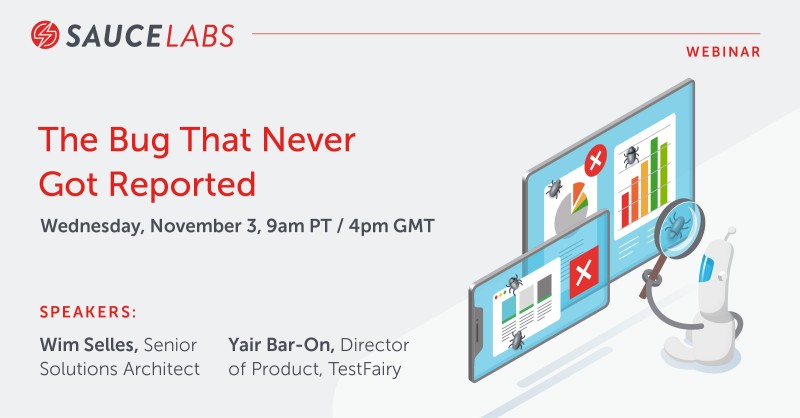 SAUCELABS

WEBINAR

The Bug That Never Got Reported

Wednesday, November 3, 9am PT / 4pm GMT

SPEAKERS:

Wim Selles, Senior Solutions Architect

Yair Bar-On, Director of Product, TestFairy